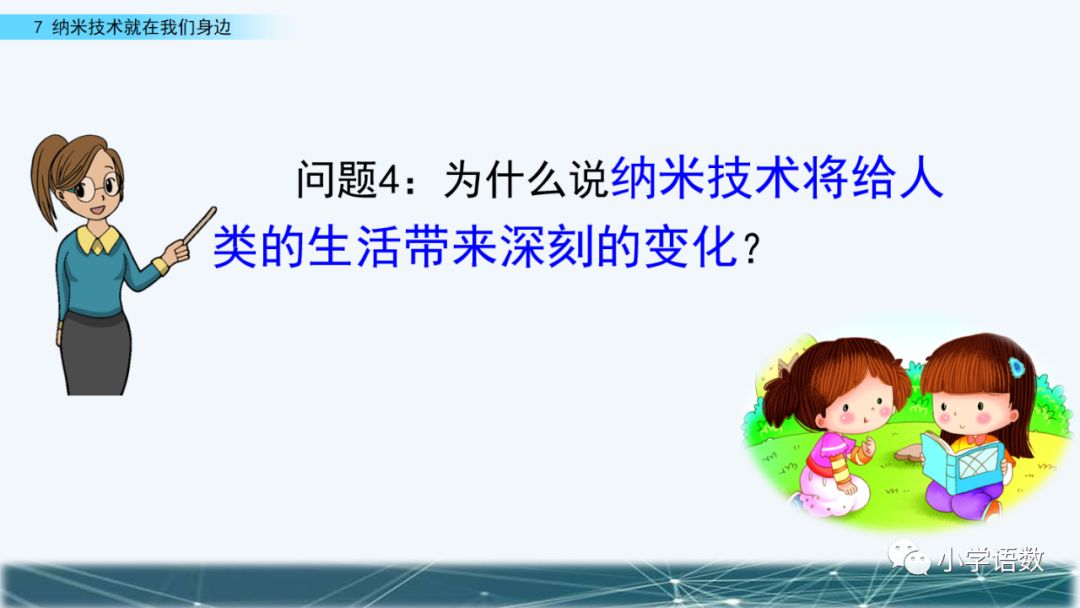 7 纳米技术就在我们身边

问题4：为什么说纳米技术将给人类的生活带来深刻的变化？

小学语数